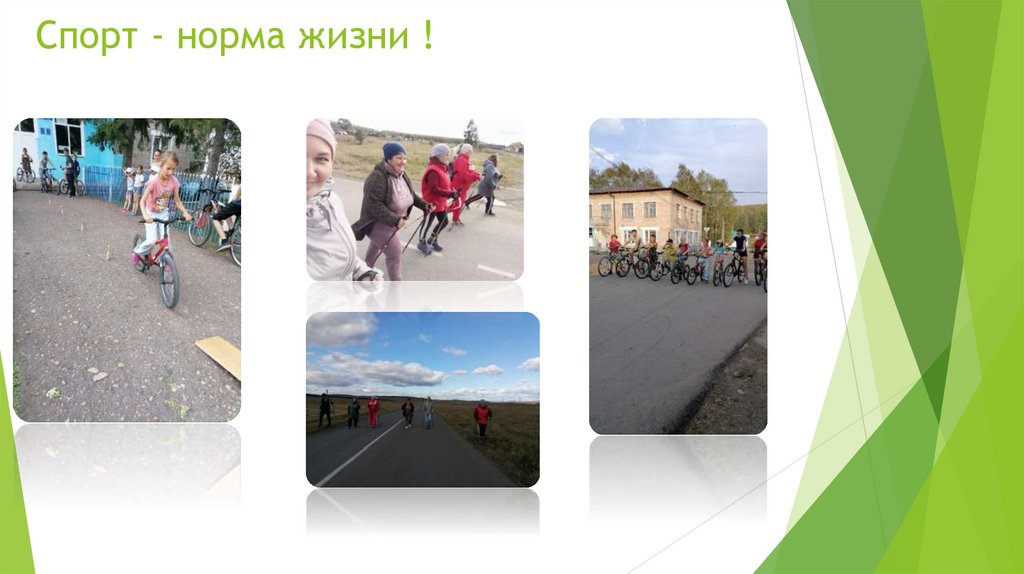 Спорт - норма жизни !